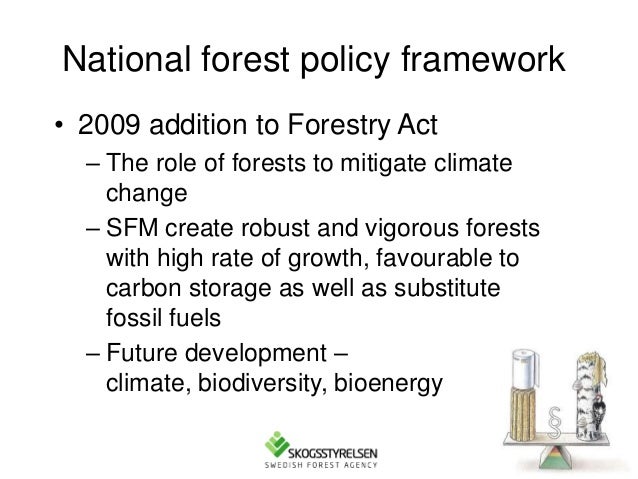 National forest policy framework

• 2009 addition to Forestry Act

– The role of forests to mitigate climate change

– SFM create robust and vigorous forests with high rate of growth, favourable to carbon storage as well as substitute fossil fuels

– Future development – climate, biodiversity, bioenergy

§

SKOGSSTYRELSEN
SWEDISH FOREST AGENCY